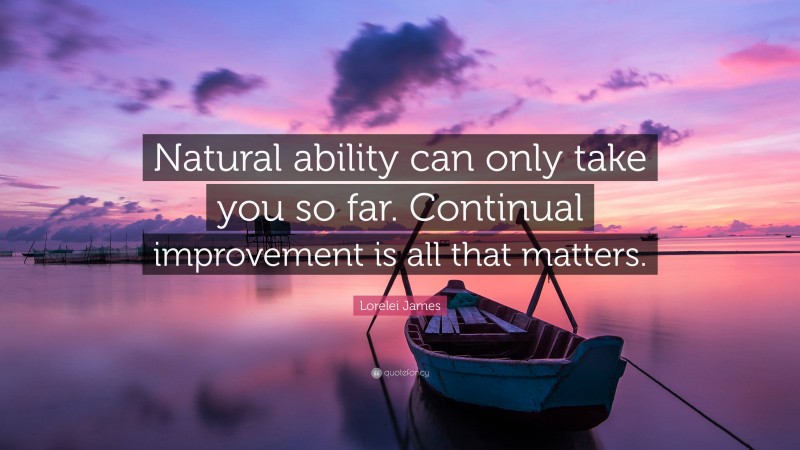 Natural ability can only take you so far. Continual improvement is all that matters.

Lorelei James

quotefancy